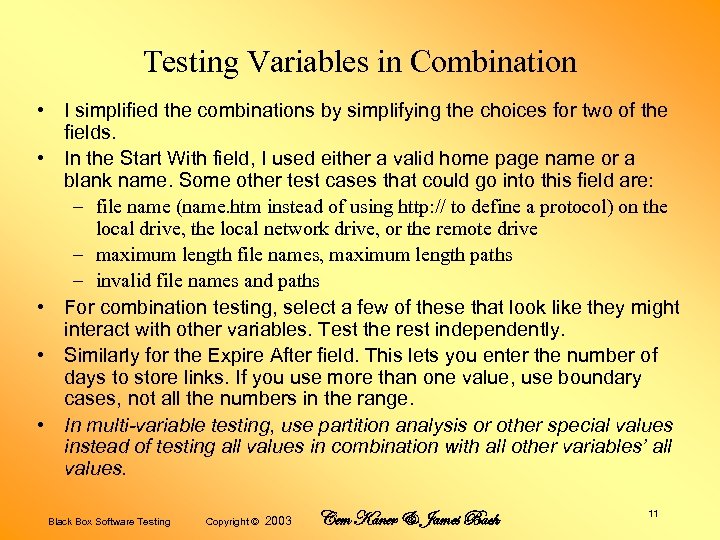 Testing Variables in Combination

• I simplified the combinations by simplifying the choices for two of the fields.

• In the Start With field, I used either a valid home page name or a blank name. Some other test cases that could go into this field are:

– file name (name.htm instead of using http:// to define a protocol) on the local drive, the local network drive, or the remote drive

– maximum length file names, maximum length paths

– invalid file names and paths

• For combination testing, select a few of these that look like they might interact with other variables. Test the rest independently.

• Similarly for the Expire After field. This lets you enter the number of days to store links. If you use more than one value, use boundary cases, not all the numbers in the range.

• In multi-variable testing, use partition analysis or other special values instead of testing all values in combination with all other variables' all values.

Black Box Software Testing Copyright © 2003 Cem Kaner & James Bach 11